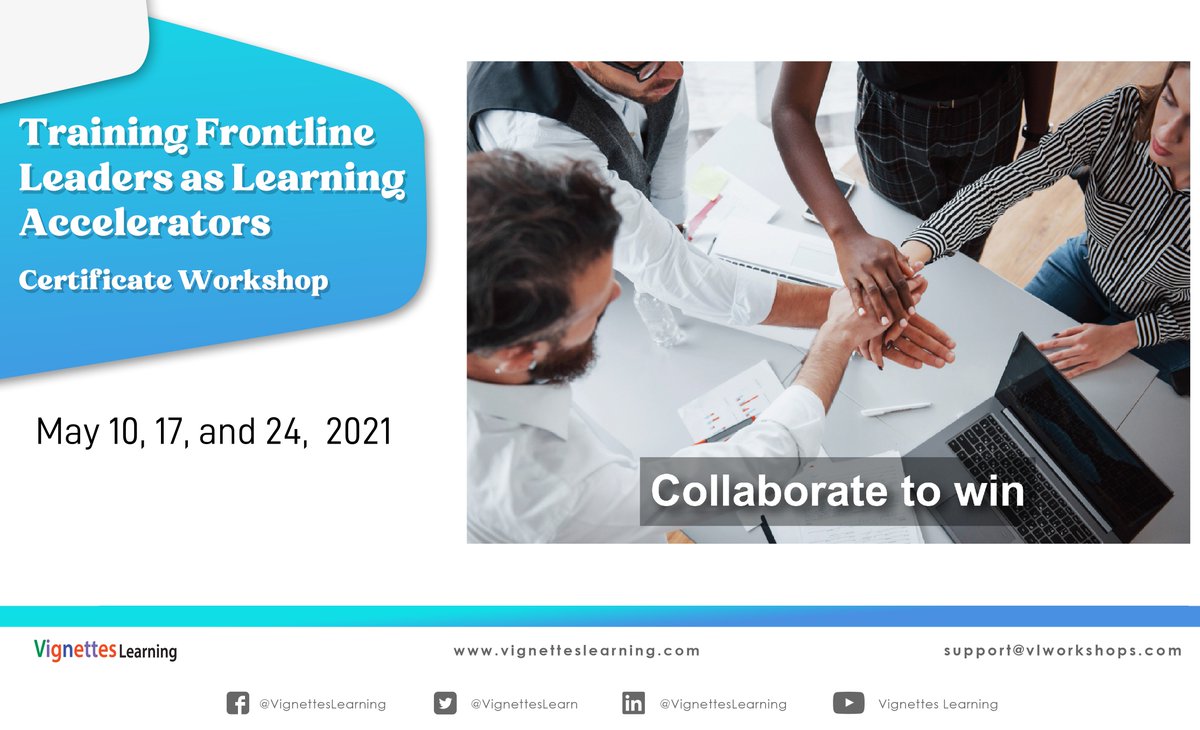 Training Frontline Leaders as Learning Accelerators

Certificate Workshop

May 10, 17, and 24, 2021

Collaborate to win

Vignettes Learning

www.vignetteslearning.com

support@vlworkshops.com

@VignettesLearning

@VignettesLearn

@VignettesLearning

Vignettes Learning